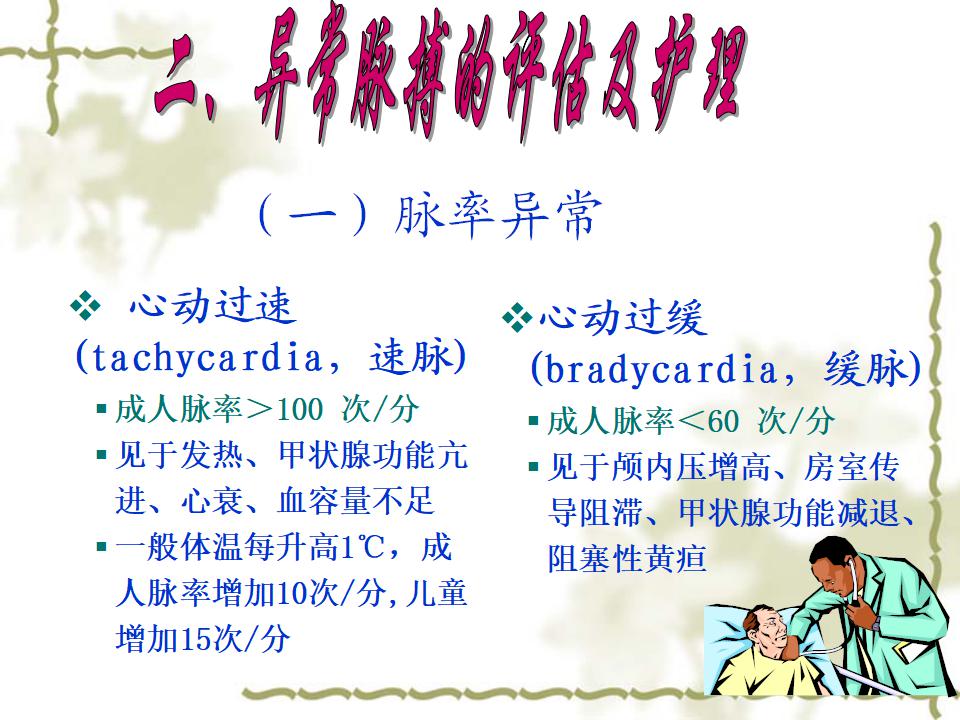 二、异常脉搏的评估及护理

（一）脉率异常

❖ 心动过速 (tachycardia，速脉)

▪ 成人脉率＞100 次/分

▪ 见于发热、甲状腺功能亢进、心衰、血容量不足

▪ 一般体温每升高1℃，成人脉率增加10次/分，儿童增加15次/分

❖心动过缓 (bradycardia，缓脉)

▪ 成人脉率＜60 次/分

▪ 见于颅内压增高、房室传导阻滞、甲状腺功能减退、阻塞性黄疸